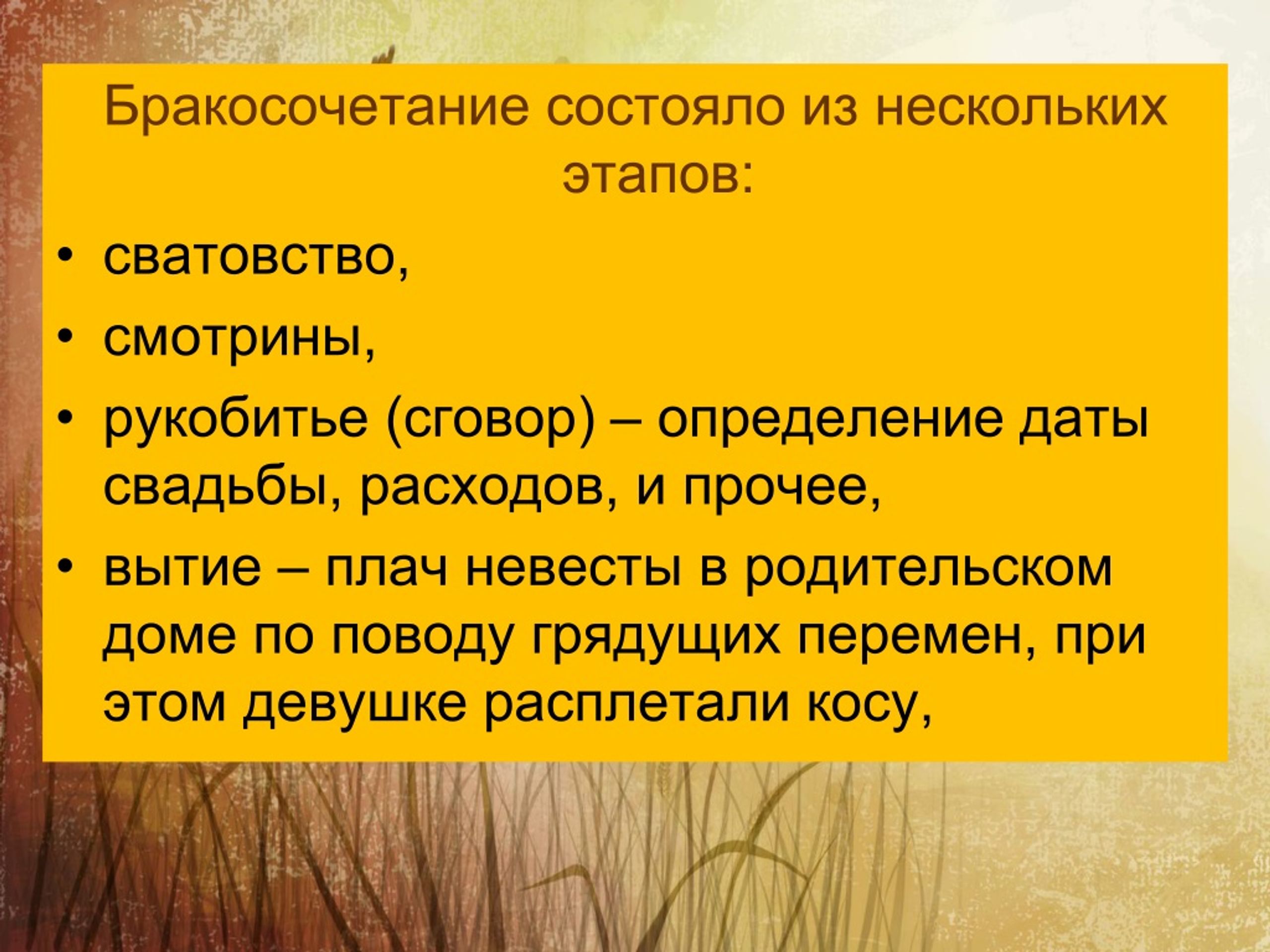 Бракосочетание состояло из нескольких этапов:

• сватовство,
• смотрины,
• рукобитье (сговор) – определение даты свадьбы, расходов, и прочее,
• вытие – плач невесты в родительском доме по поводу грядущих перемен, при этом девушке расплетали косу,